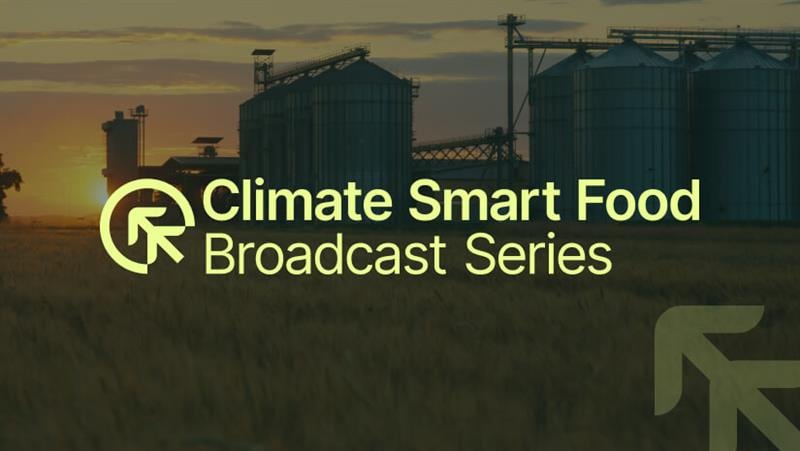 Climate Smart Food
Broadcast Series